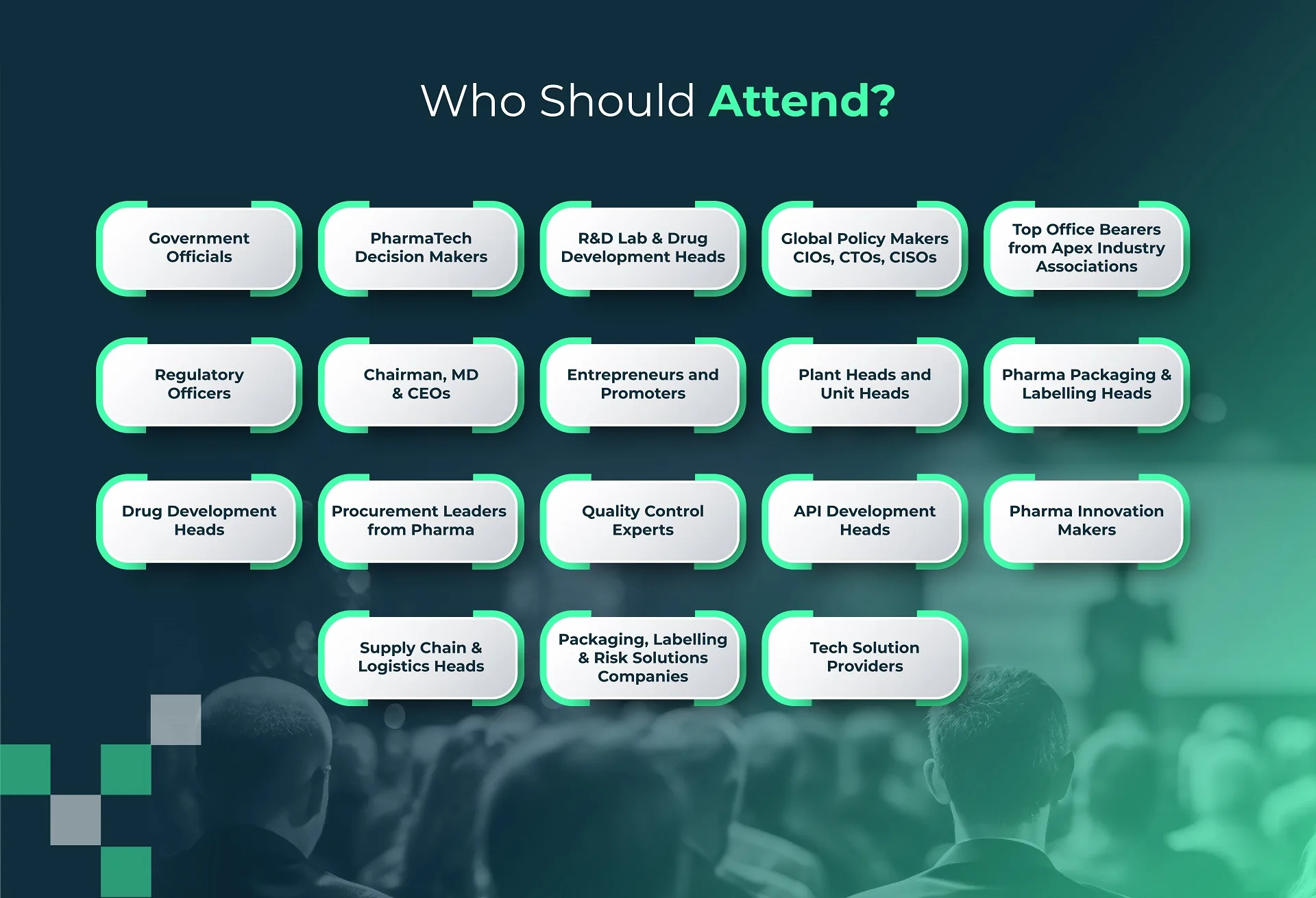 Who Should Attend?

Government Officials

PharmaTech Decision Makers

R&D Lab & Drug Development Heads

Global Policy Makers CIOs, CTOs, CISOs

Top Office Bearers from Apex Industry Associations

Regulatory Officers

Chairman, MD & CEOs

Entrepreneurs and Promoters

Plant Heads and Unit Heads

Pharma Packaging & Labelling Heads

Drug Development Heads

Procurement Leaders from Pharma

Quality Control Experts

API Development Heads

Pharma Innovation Makers

Supply Chain & Logistics Heads

Packaging, Labelling & Risk Solutions Companies

Tech Solution Providers